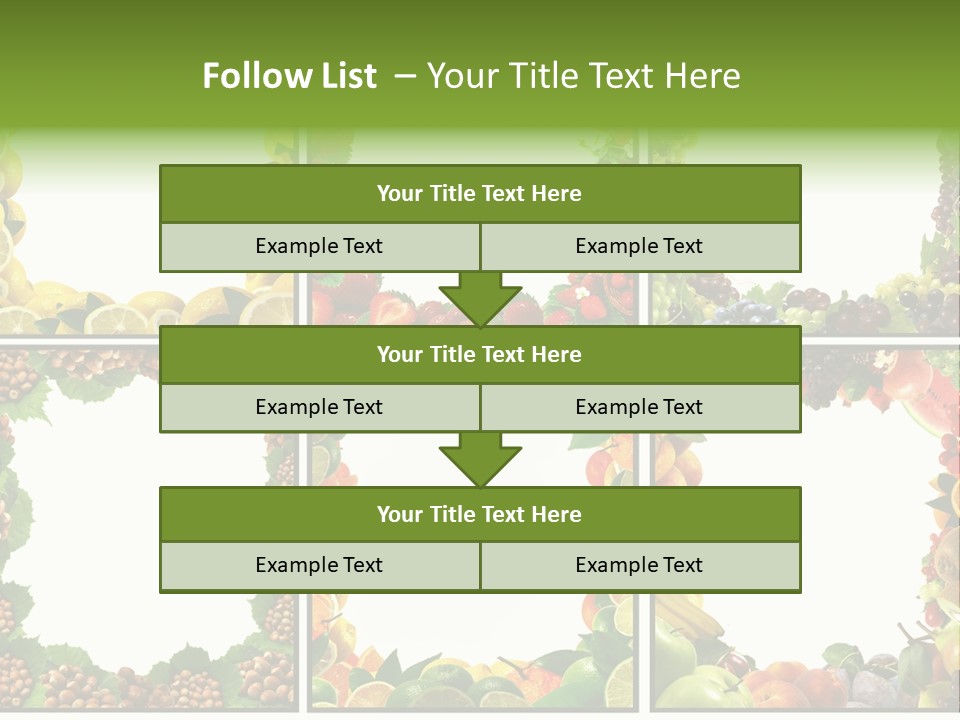 Follow List – Your Title Text Here

Your Title Text Here

Example Text Example Text

Your Title Text Here

Example Text Example Text

Your Title Text Here

Example Text Example Text